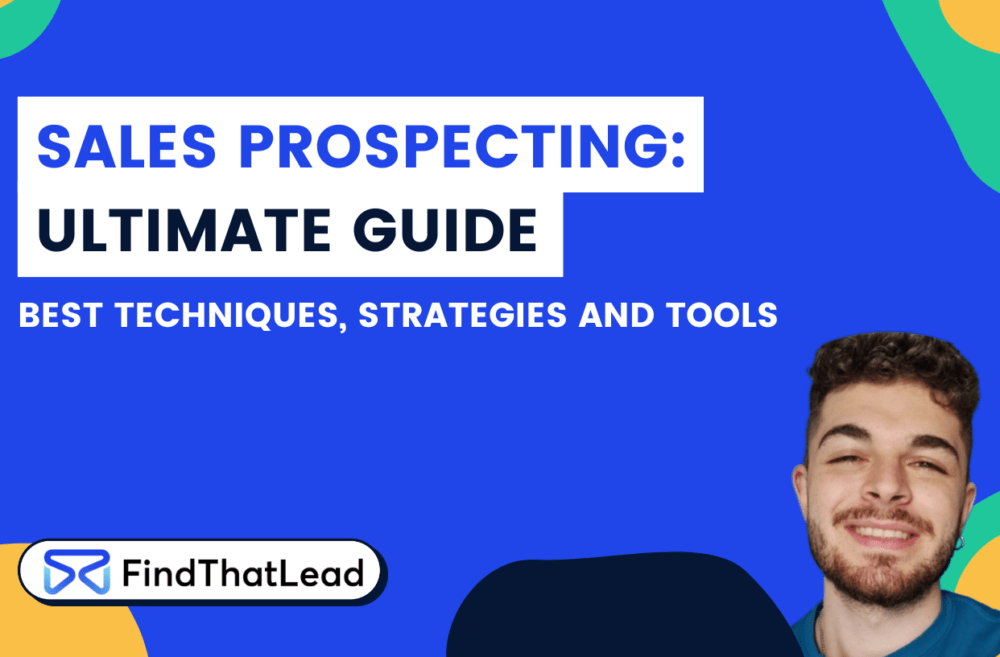 SALES PROSPECTING:
ULTIMATE GUIDE

BEST TECHNIQUES, STRATEGIES AND TOOLS

FindThatLead